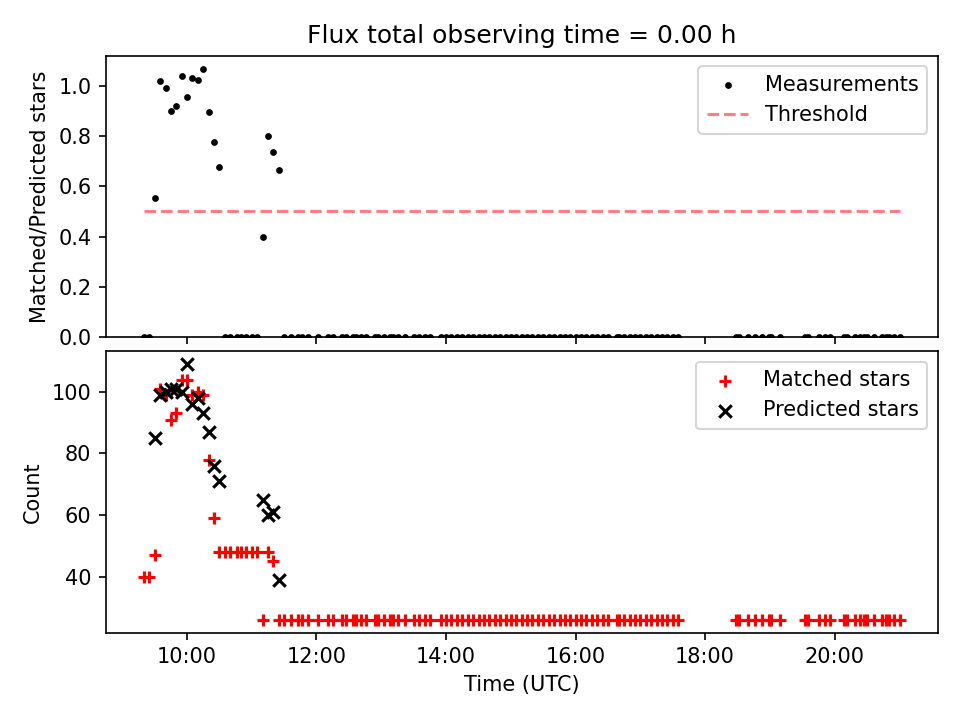 Flux total observing time = 0.00 h

Matched/Predicted stars

1.0
0.8
0.6
0.4
0.2
0.0

Measurements
Threshold

Count

100
80
60
40

Matched stars
Predicted stars

10:00
12:00
14:00
16:00
18:00
20:00

Time (UTC)